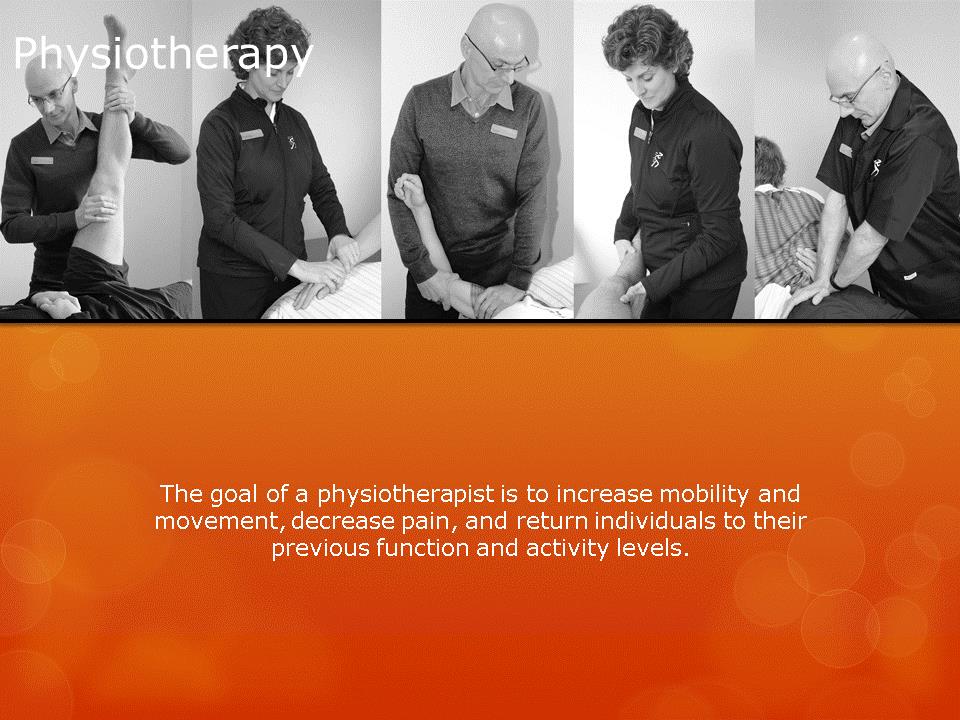 Physiotherapy

The goal of a physiotherapist is to increase mobility and movement, decrease pain, and return individuals to their previous function and activity levels.